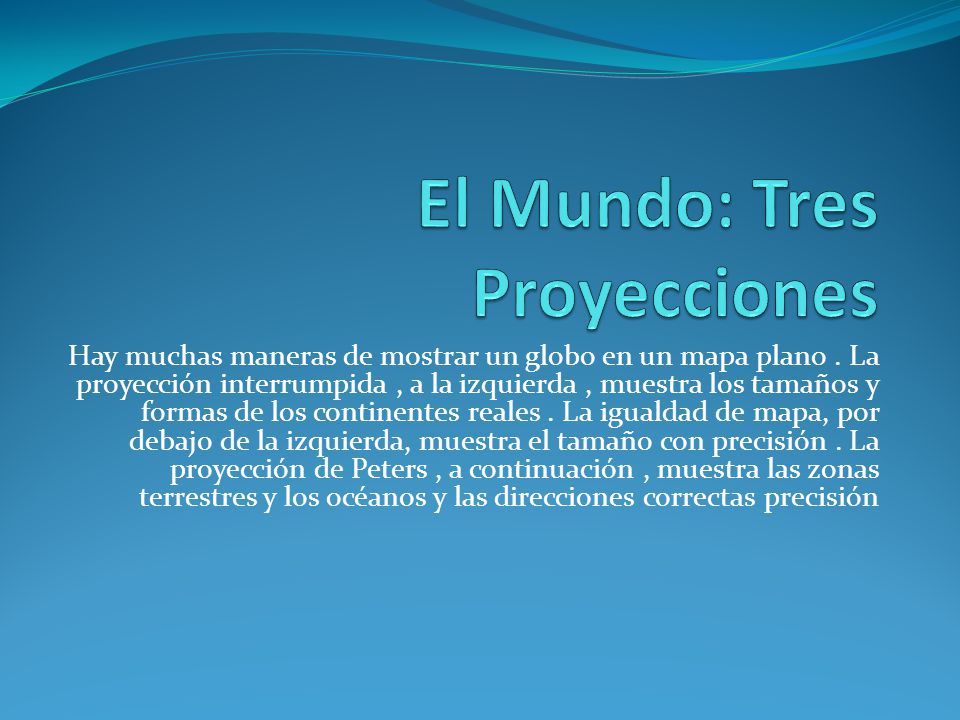 El Mundo: Tres Proyecciones

Hay muchas maneras de mostrar un globo en un mapa plano . La proyección interrumpida , a la izquierda , muestra los tamaños y formas de los continentes reales . La igualdad de mapa, por debajo de la izquierda, muestra el tamaño con precisión . La proyección de Peters , a continuación , muestra las zonas terrestres y los océanos y las direcciones correctas precisión